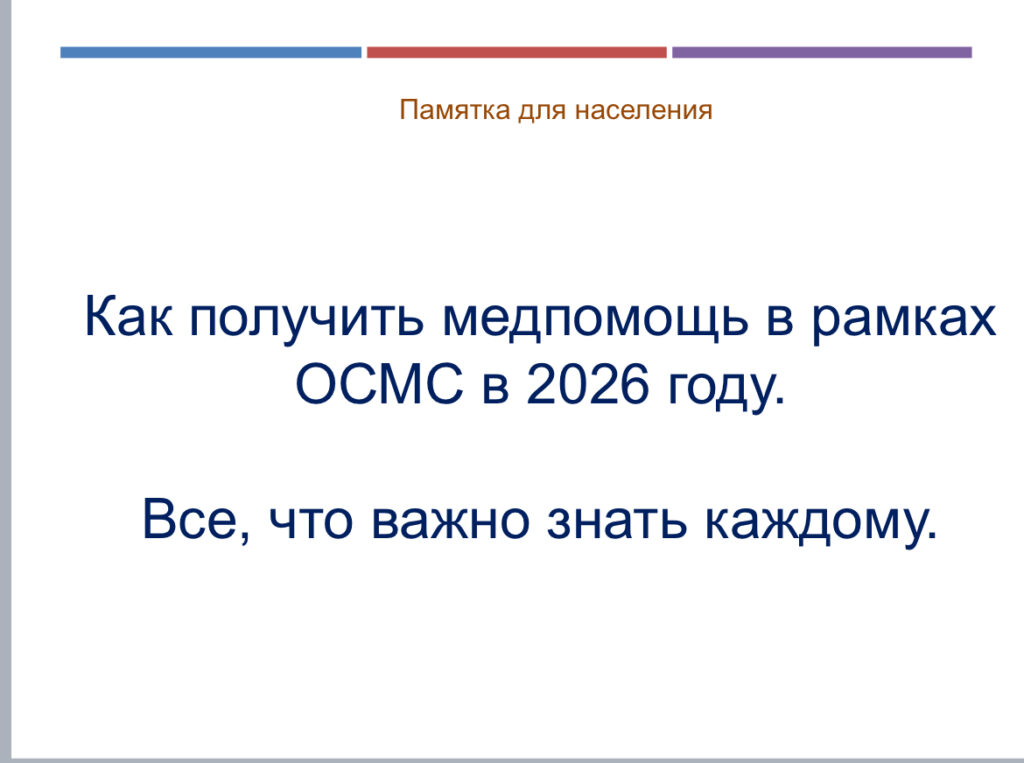 Памятка для населения

Как получить медпомощь в рамках ОСМС в 2026 году.

Все, что важно знать каждому.